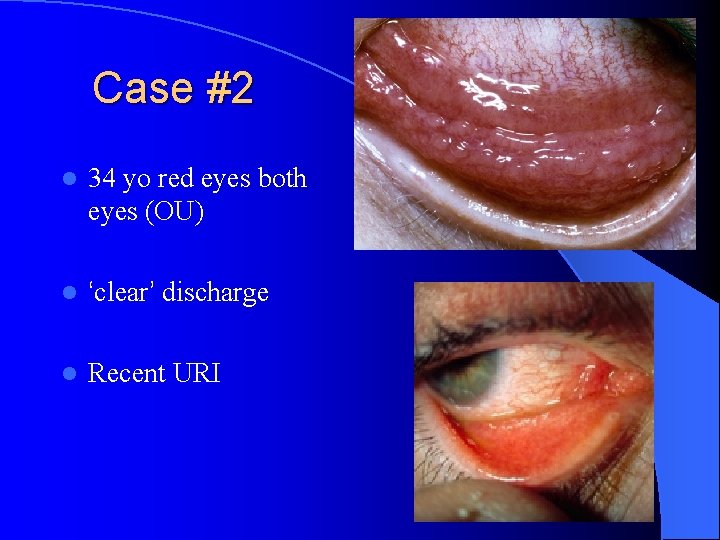 Case #2

- 34 yo red eyes both eyes (OU)
- ‘clear’ discharge
- Recent URI